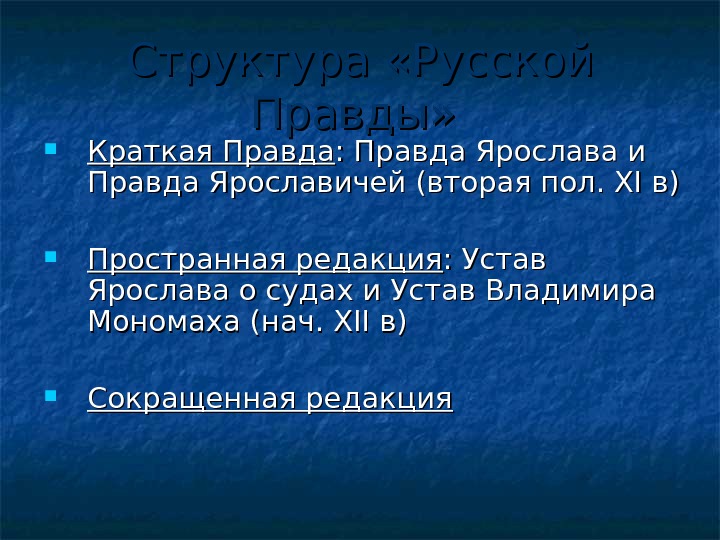 Структура «Русской Правды»

Краткая Правда: Правда Ярослава и Правда Ярославичей (вторая пол. XI в)

Пространная редакция: Устав Ярослава о судах и Устав Владимира Мономаха (нач. XII в)

Сокращенная редакция